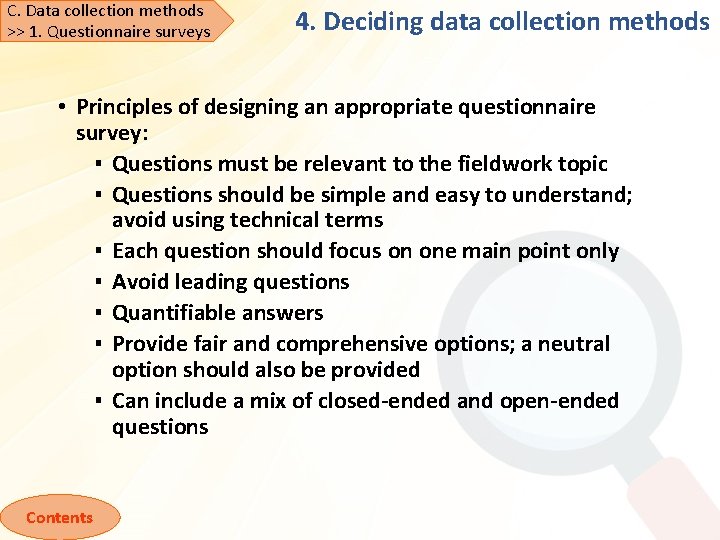 C. Data collection methods
>> 1. Questionnaire surveys

4. Deciding data collection methods

• Principles of designing an appropriate questionnaire survey:
  ▪ Questions must be relevant to the fieldwork topic
  ▪ Questions should be simple and easy to understand; avoid using technical terms
  ▪ Each question should focus on one main point only
  ▪ Avoid leading questions
  ▪ Quantifiable answers
  ▪ Provide fair and comprehensive options; a neutral option should also be provided
  ▪ Can include a mix of closed-ended and open-ended questions

Contents